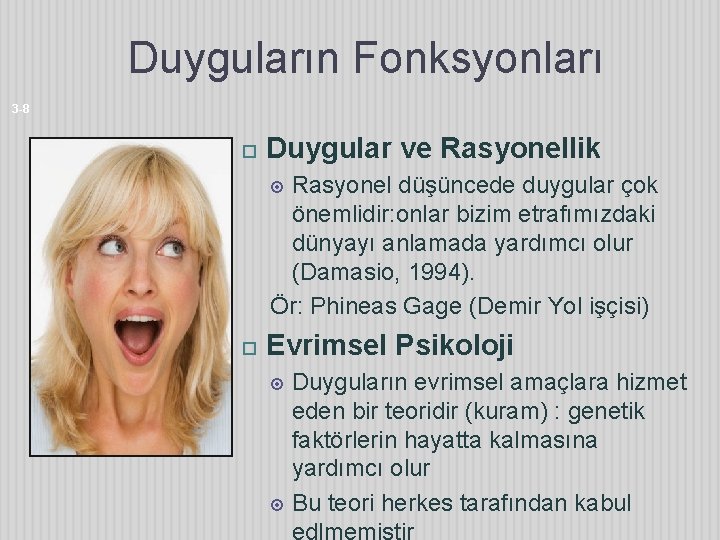 Duyguların Fonksyonları

3-8

Duygular ve Rasyonellik

Rasyonel düşüncede duygular çok önemlidir:onlar bizim etrafımızdaki dünyayı anlamada yardımcı olur (Damasio, 1994).

Ör: Phineas Gage (Demir Yol işçisi)

Evrimsel Psikoloji

Duyguların evrimsel amaçlara hizmet eden bir teoridir (kuram) : genetik faktörlerin hayatta kalmasına yardımcı olur

Bu teori herkes tarafından kabul edlmemistir